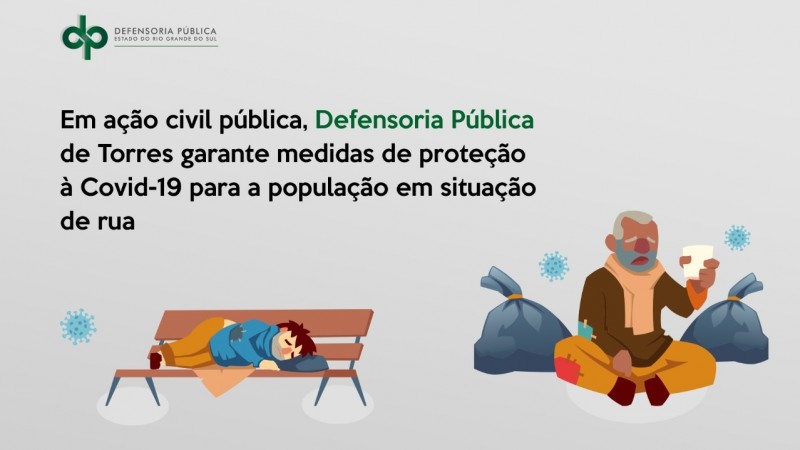 dp DEFENSORIA PÚBLICA
ESTADO DO RIO GRANDE DO SUL

Em ação civil pública, Defensoria Pública de Torres garante medidas de proteção à Covid-19 para a população em situação de rua